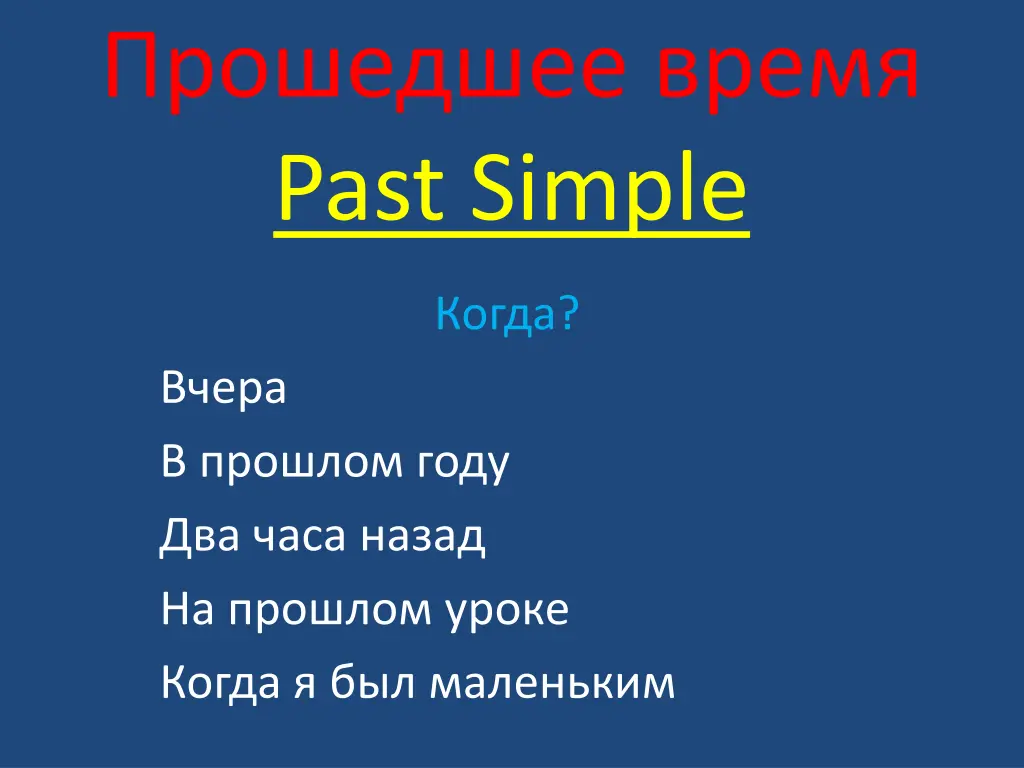 Прошедшее время

Past Simple

Когда?

Вчера

В прошлом году

Два часа назад

На прошлом уроке

Когда я был маленьким